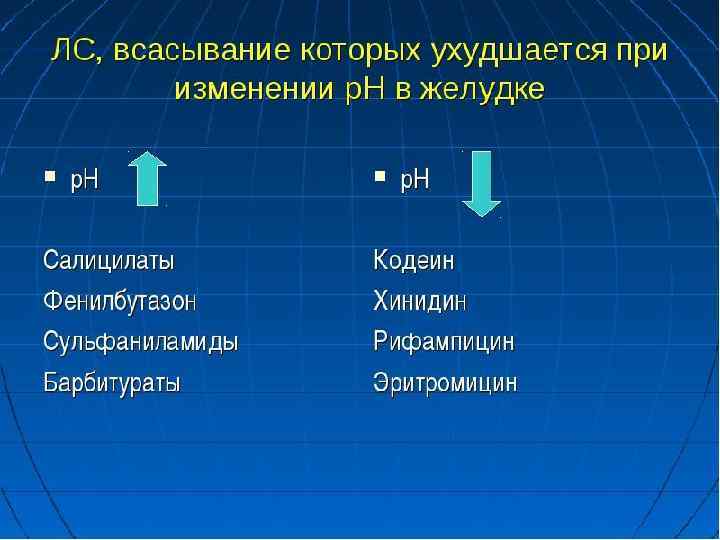 ЛС, всасывание которых ухудшается при изменении рН в желудке

▪ рН

Салицилаты
Фенилбутазон
Сульфаниламиды
Барбитураты

▪ рН

Кодеин
Хинидин
Рифампицин
Эритромицин